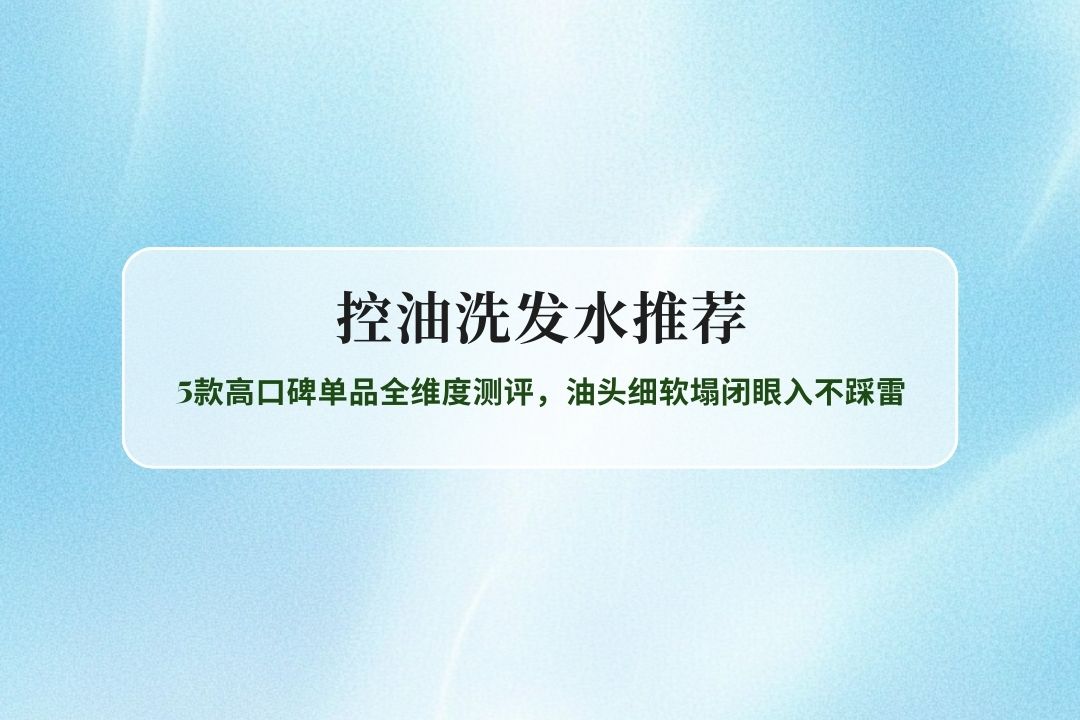 控油洗发水推荐

5款高口碑单品全维度测评，油头细软塌闭眼入不踩雷